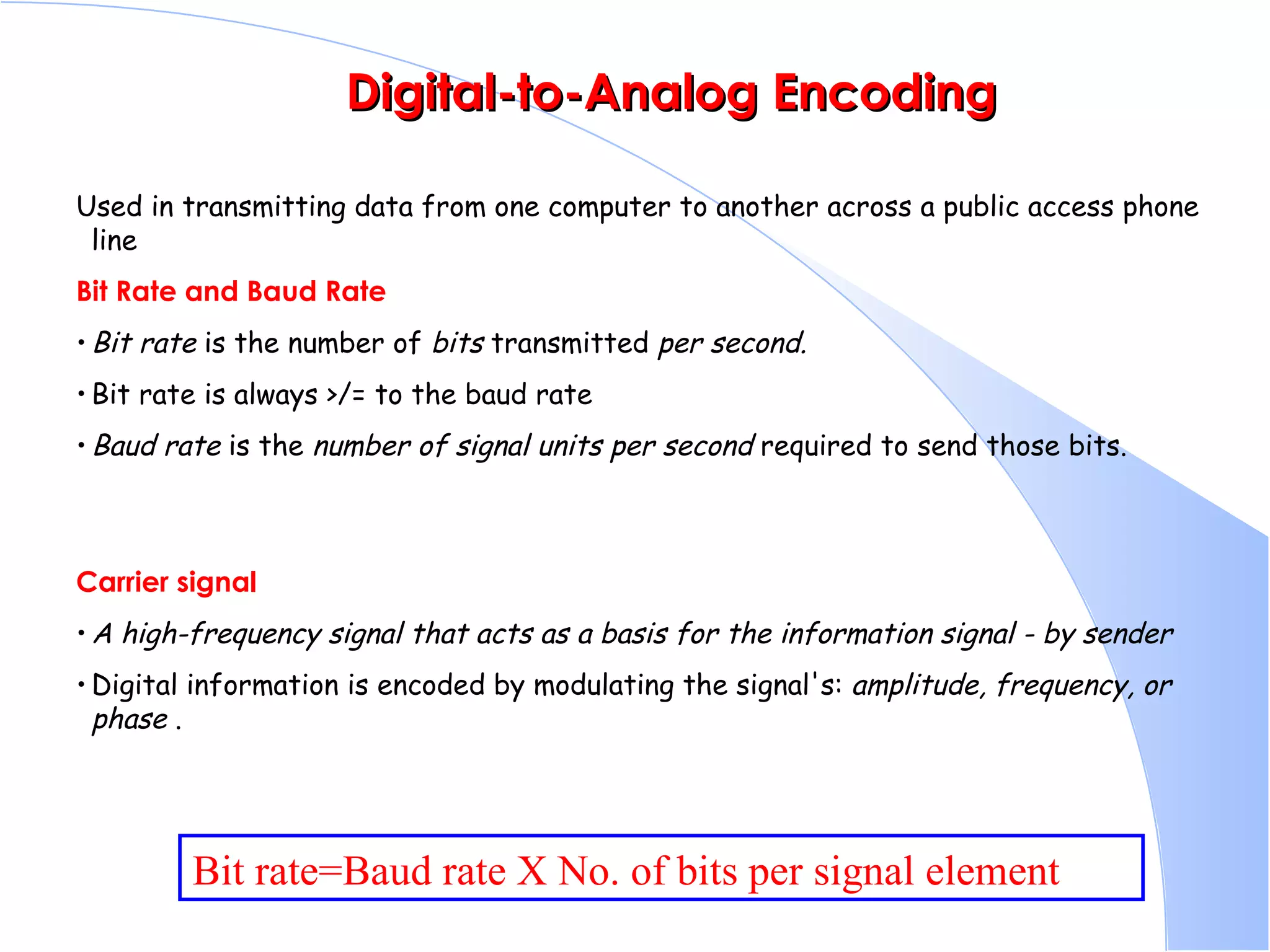 Digital-to-Analog Encoding

Used in transmitting data from one computer to another across a public access phone line

Bit Rate and Baud Rate

• Bit rate is the number of bits transmitted per second.

• Bit rate is always >/= to the baud rate

• Baud rate is the number of signal units per second required to send those bits.

Carrier signal

• A high-frequency signal that acts as a basis for the information signal - by sender

• Digital information is encoded by modulating the signal's: amplitude, frequency, or phase .

Bit rate=Baud rate X No. of bits per signal element